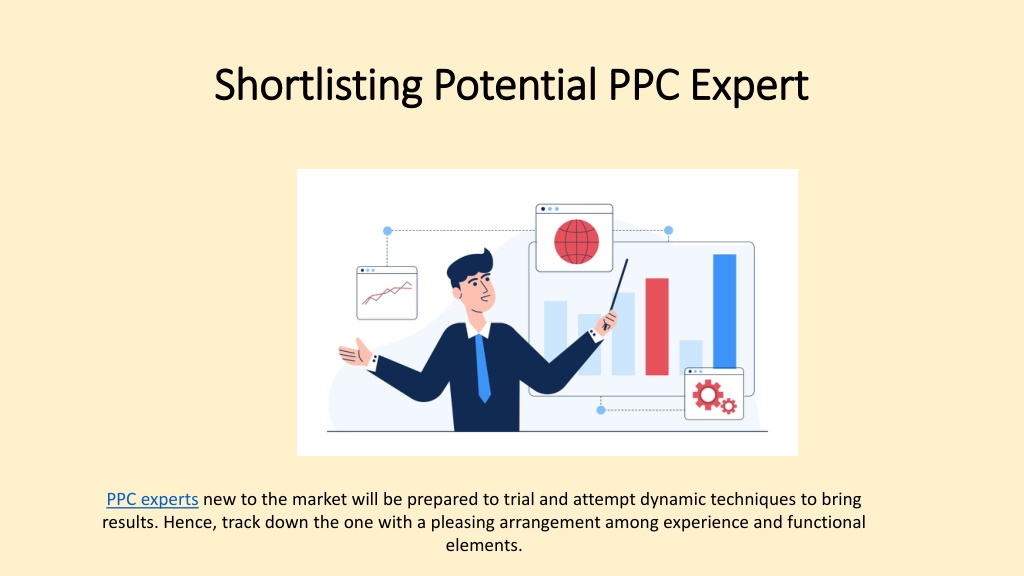 Shortlisting Potential PPC Expert

PPC experts new to the market will be prepared to trial and attempt dynamic techniques to bring results. Hence, track down the one with a pleasing arrangement among experience and functional elements.